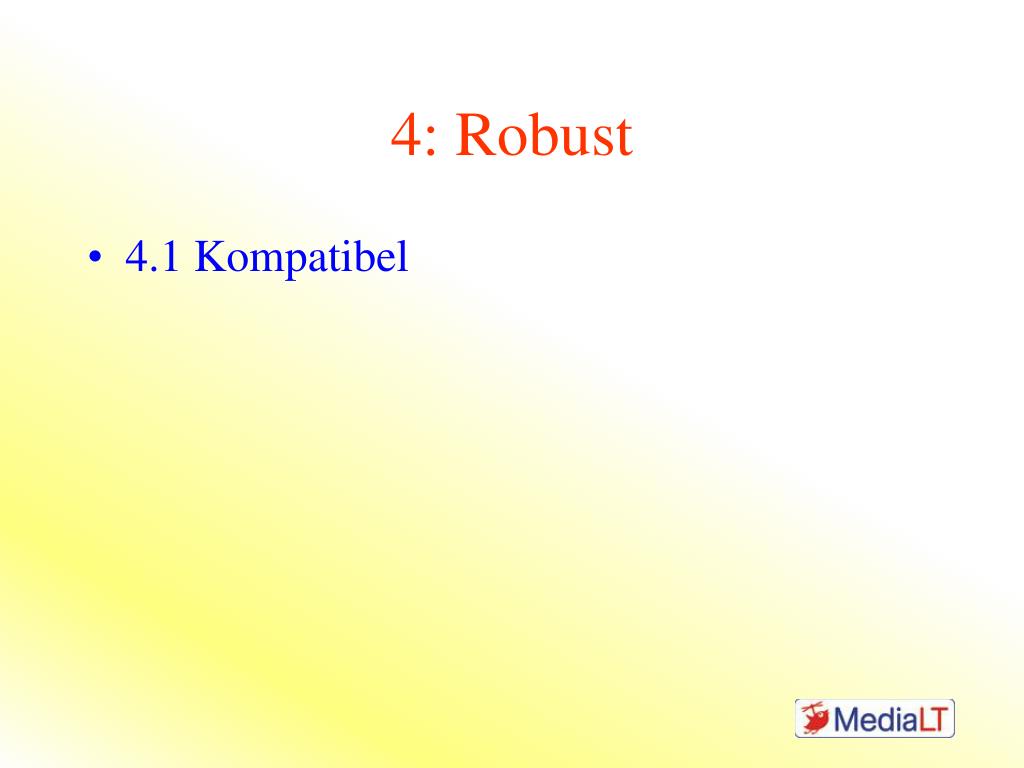 4: Robust

• 4.1 Kompatibel

MediaLT